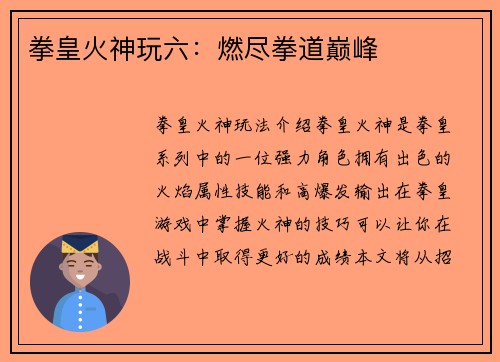 拳皇火神玩六：燃尽拳道巅峰

拳皇火神玩法介绍拳皇火神是拳皇系列中的一位强力角色拥有出色的火焰属性技能和高爆发输出在拳皇游戏中掌握火神的技巧可以让你在战斗中取得更好的成绩本文将从招